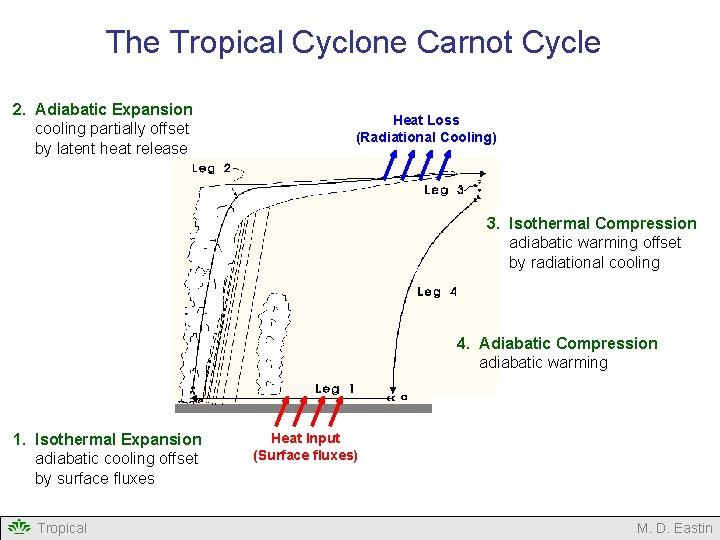 The Tropical Cyclone Carnot Cycle

2. Adiabatic Expansion
cooling partially offset by latent heat release

Heat Loss
(Radiational Cooling)

Leg 2

Leg 3

3. Isothermal Compression
adiabatic warming offset by radiational cooling

Leg 4

4. Adiabatic Compression
adiabatic warming

Leg 1

a

1. Isothermal Expansion
adiabatic cooling offset by surface fluxes

Heat Input
(Surface fluxes)

Tropical

M. D. Eastin